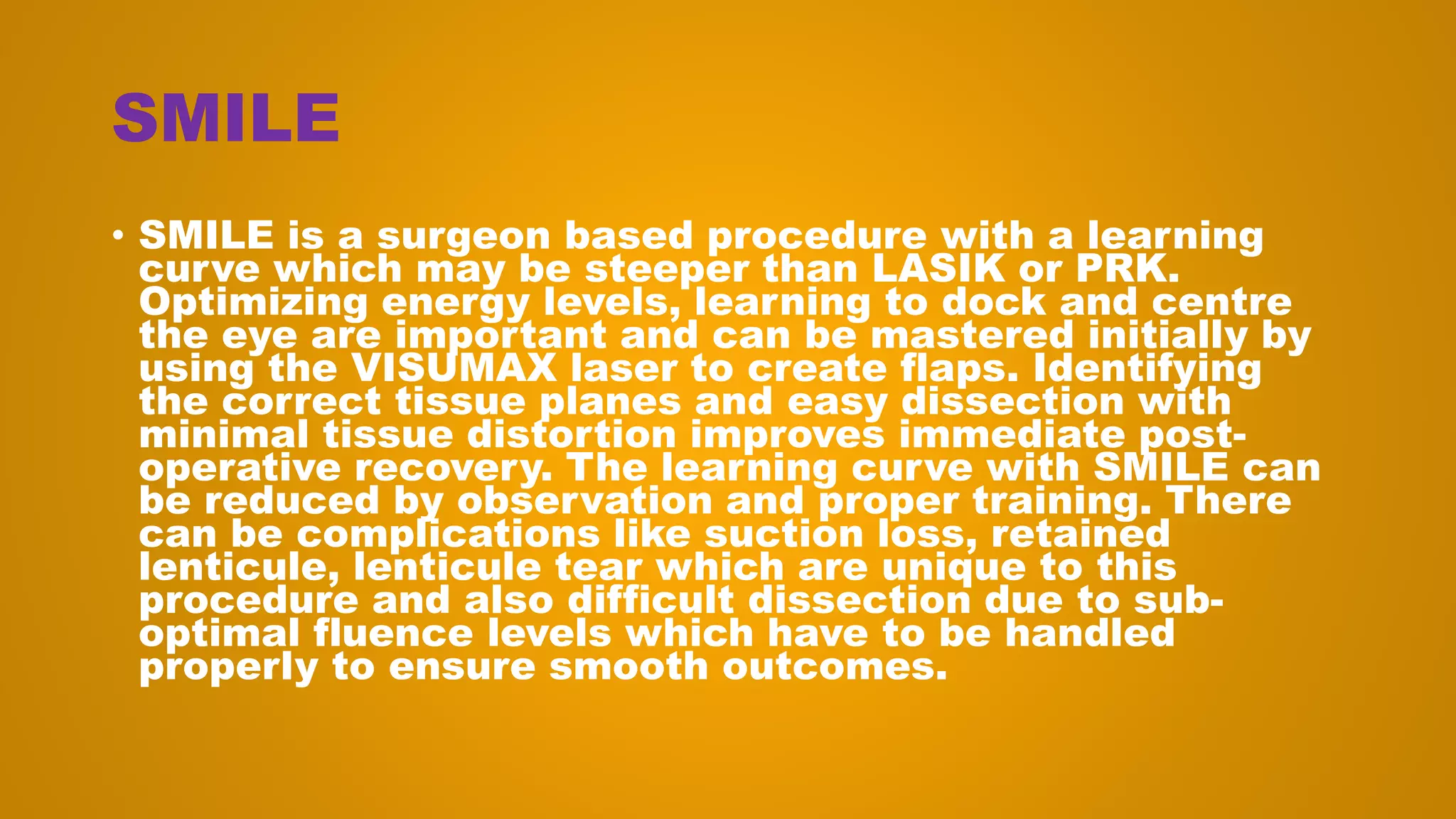 SMILE

• SMILE is a surgeon based procedure with a learning curve which may be steeper than LASIK or PRK. Optimizing energy levels, learning to dock and centre the eye are important and can be mastered initially by using the VISUMAX laser to create flaps. Identifying the correct tissue planes and easy dissection with minimal tissue distortion improves immediate post-operative recovery. The learning curve with SMILE can be reduced by observation and proper training. There can be complications like suction loss, retained lenticule, lenticule tear which are unique to this procedure and also difficult dissection due to sub-optimal fluence levels which have to be handled properly to ensure smooth outcomes.